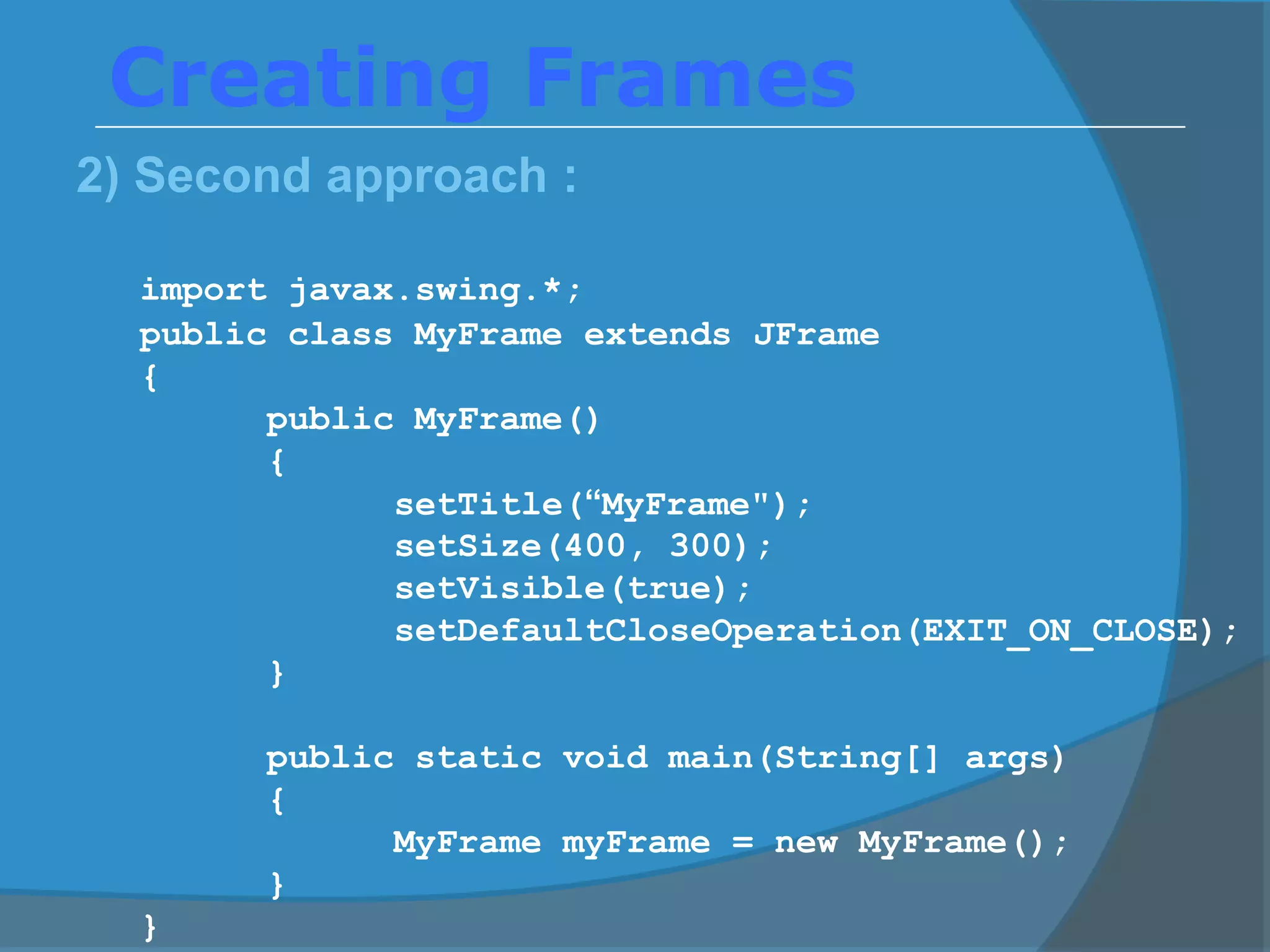 Creating Frames

2) Second approach :

import javax.swing.*;
public class MyFrame extends JFrame
{
public MyFrame()
{
setTitle(“MyFrame");
setSize(400, 300);
setVisible(true);
setDefaultCloseOperation(EXIT_ON_CLOSE);
}

public static void main(String[] args)
{
MyFrame myFrame = new MyFrame();
}
}